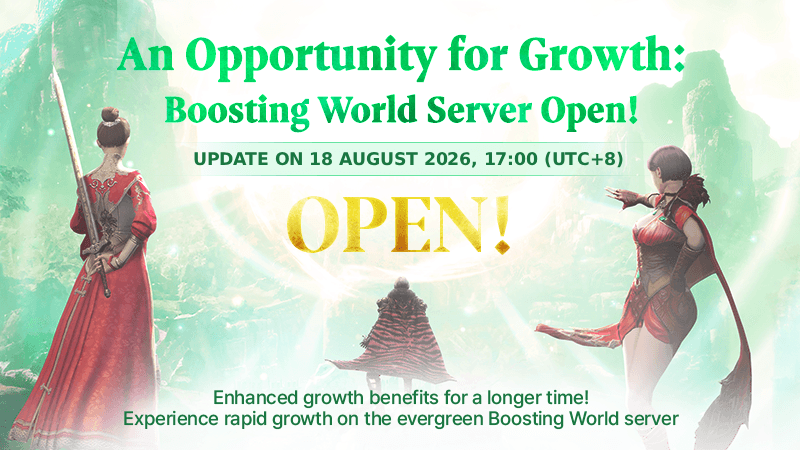 An Opportunity for Growth:
Boosting World Server Open!

UPDATE ON 18 AUGUST 2026, 17:00 (UTC+8)

OPEN!

Enhanced growth benefits for a longer time!
Experience rapid growth on the evergreen Boosting World server